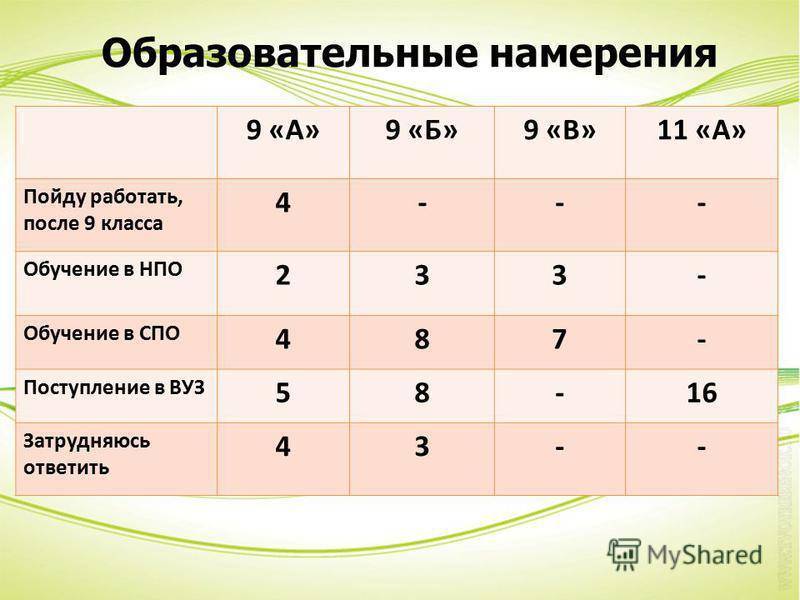 Образовательные намерения

| | 9 «А» | 9 «Б» | 9 «В» | 11 «А» |
|---|---|---|---|---|
| Пойду работать, после 9 класса | 4 | - | - | - |
| Обучение в НПО | 2 | 3 | 3 | - |
| Обучение в СПО | 4 | 8 | 7 | - |
| Поступление в ВУЗ | 5 | 8 | - | 16 |
| Затрудняюсь ответить | 4 | 3 | - | - |

MyShared